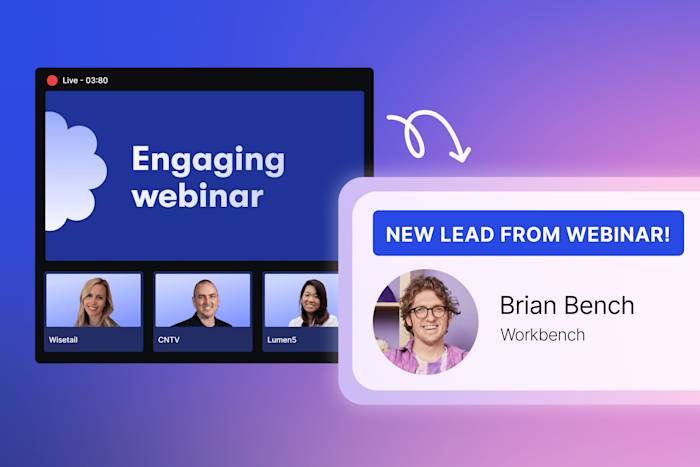 Live - 03:80

Engaging webinar

Wisetail

CNTV

Lumen5

NEW LEAD FROM WEBINAR!

Brian Bench

Workbench